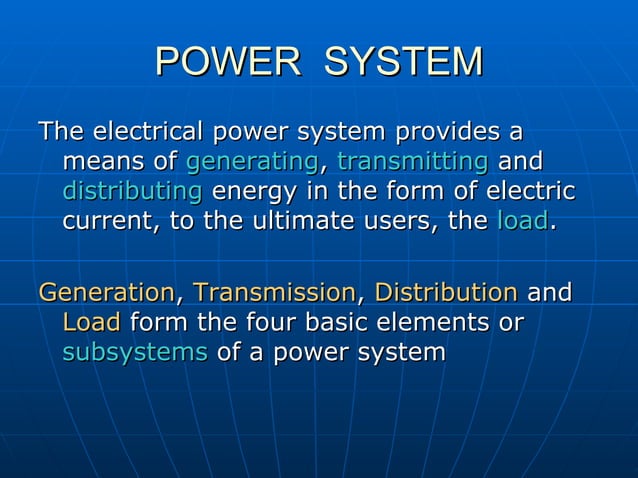 POWER SYSTEM

The electrical power system provides a means of generating, transmitting and distributing energy in the form of electric current, to the ultimate users, the load.

Generation, Transmission, Distribution and Load form the four basic elements or subsystems of a power system